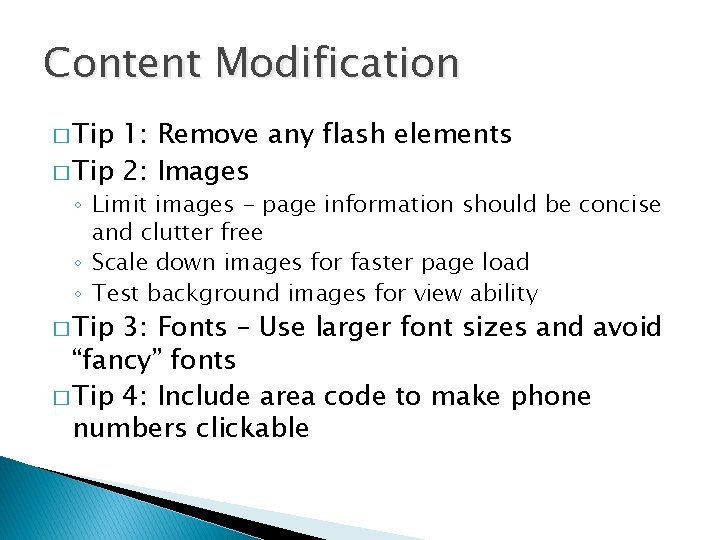 Content Modification

□ Tip 1: Remove any flash elements

□ Tip 2: Images

◦ Limit images – page information should be concise and clutter free

◦ Scale down images for faster page load

◦ Test background images for view ability

□ Tip 3: Fonts – Use larger font sizes and avoid “fancy” fonts

□ Tip 4: Include area code to make phone numbers clickable